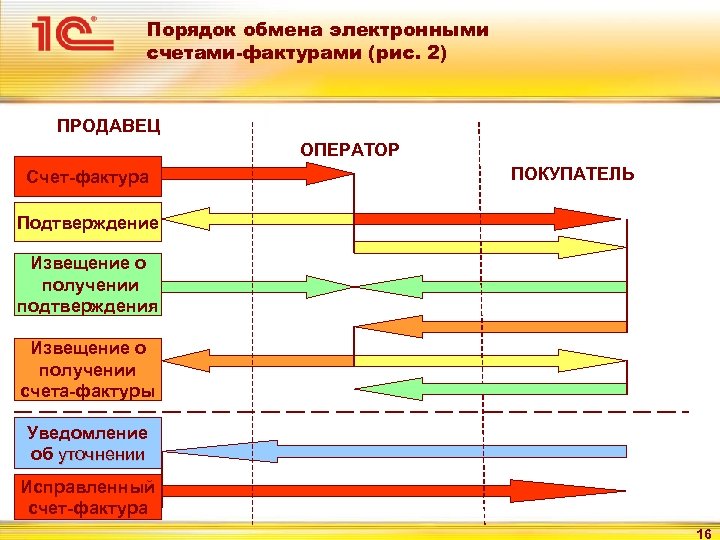 1С

Порядок обмена электронными счетами-фактурами (рис. 2)

ПРОДАВЕЦ

ОПЕРАТОР

ПОКУПАТЕЛЬ

Счет-фактура

Подтверждение

Извещение о получении подтверждения

Извещение о получении счета-фактуры

Уведомление об уточнении

Исправленный счет-фактура

16